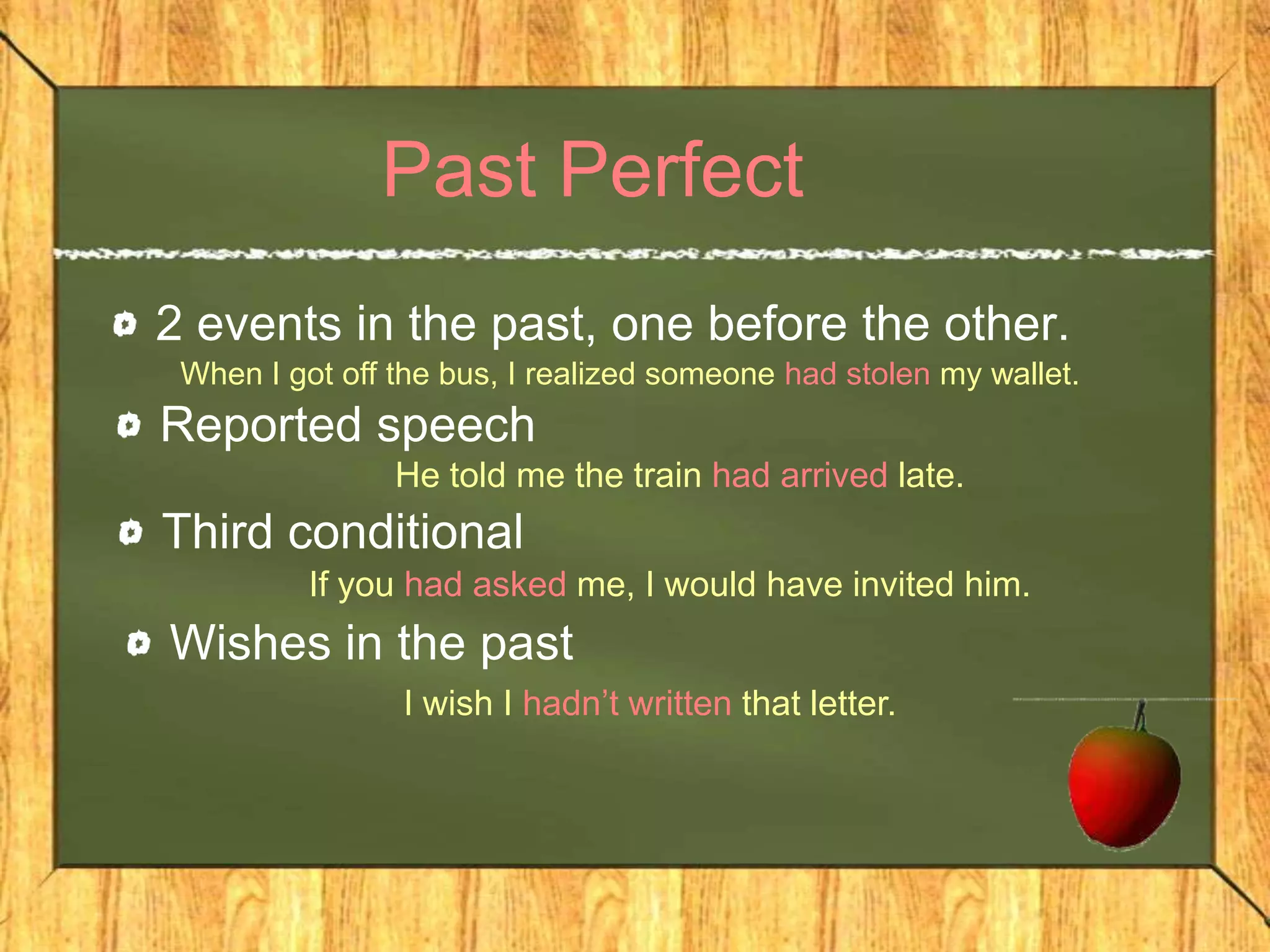 Past Perfect

2 events in the past, one before the other.

When I got off the bus, I realized someone had stolen my wallet.

Reported speech

He told me the train had arrived late.

Third conditional

If you had asked me, I would have invited him.

Wishes in the past

I wish I hadn't written that letter.